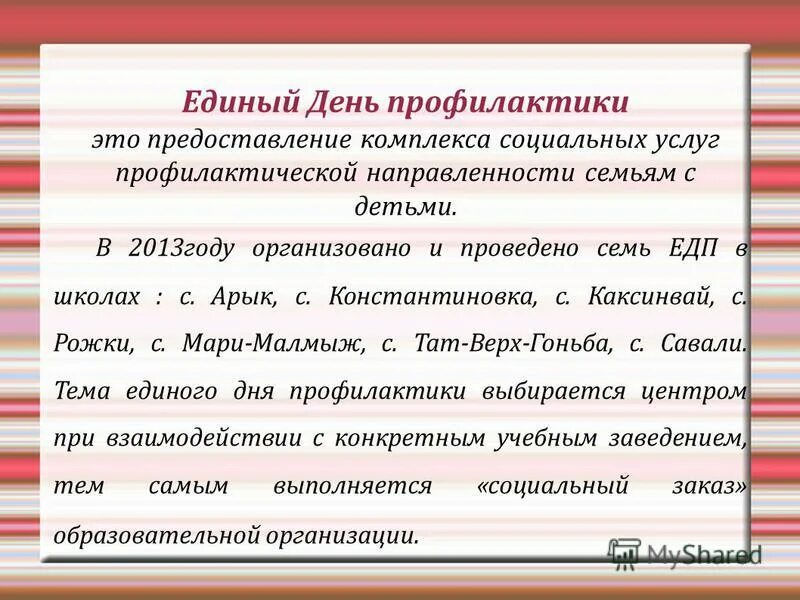 Единый День профилактики
это предоставление комплекса социальных услуг профилактической направленности семьям с детьми.

В 2013году организовано и проведено семь ЕДП в школах : с. Арык, с. Константиновка, с. Каксинвай, с. Рожки, с. Мари-Малмыж, с. Тат-Верх-Гоньба, с. Савали. Тема единого дня профилактики выбирается центром при взаимодействии с конкретным учебным заведением, тем самым выполняется «социальный заказ» образовательной организации.

MyShared